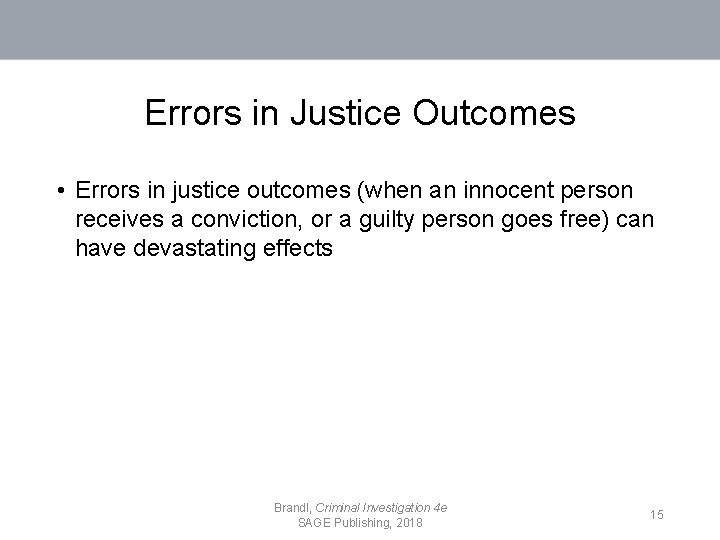 Errors in Justice Outcomes

• Errors in justice outcomes (when an innocent person receives a conviction, or a guilty person goes free) can have devastating effects

Brandl, Criminal Investigation 4e
SAGE Publishing, 2018

15